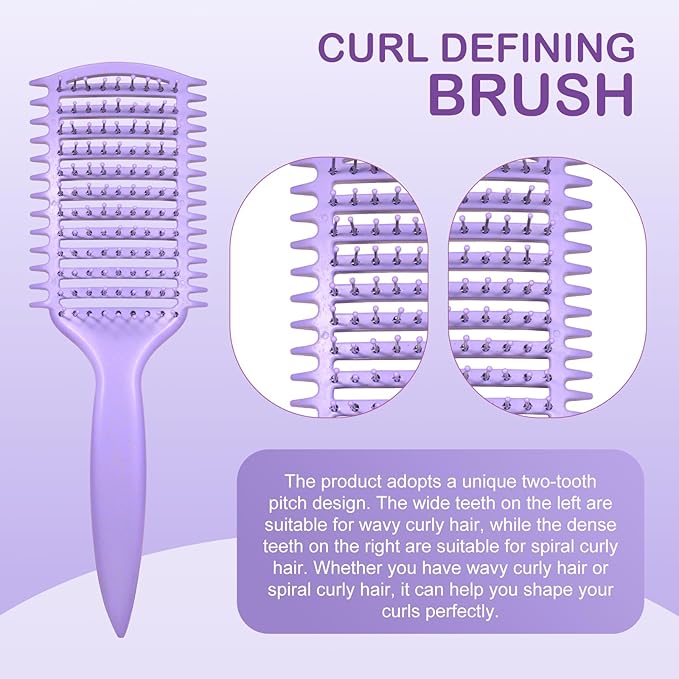 CURL DEFINING
BRUSH

The product adopts a unique two-tooth pitch design. The wide teeth on the left are suitable for wavy curly hair, while the dense teeth on the right are suitable for spiral curly hair. Whether you have wavy curly hair or spiral curly hair, it can help you shape your curls perfectly.